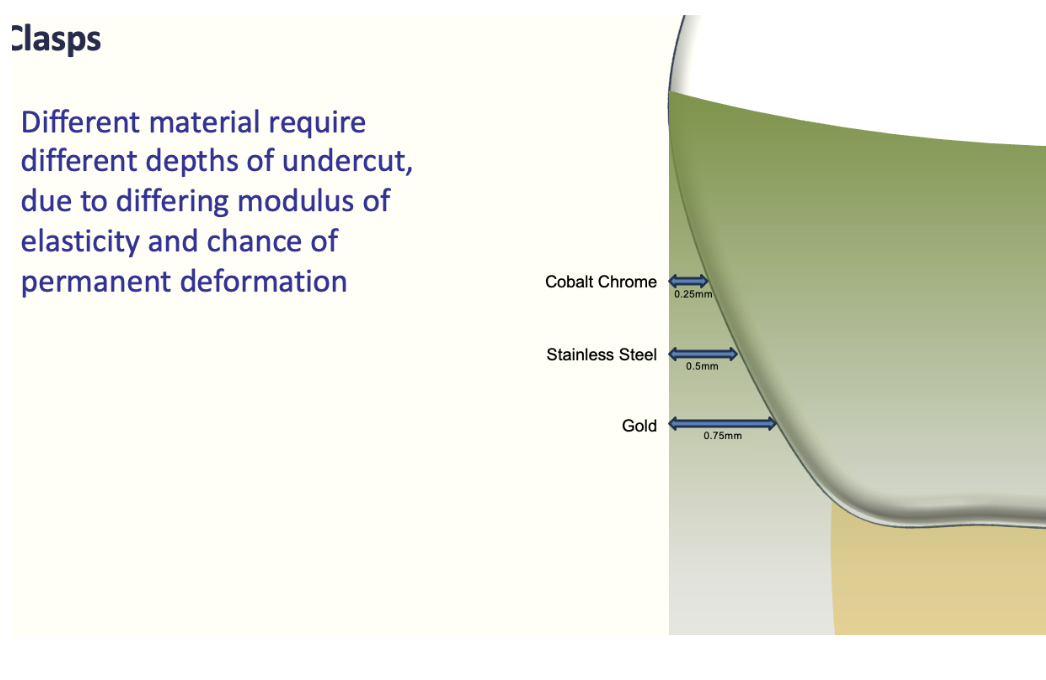 Clasps

Different material require different depths of undercut, due to differing modulus of elasticity and chance of permanent deformation

Cobalt Chrome
0.25mm

Stainless Steel
0.5mm

Gold
0.75mm